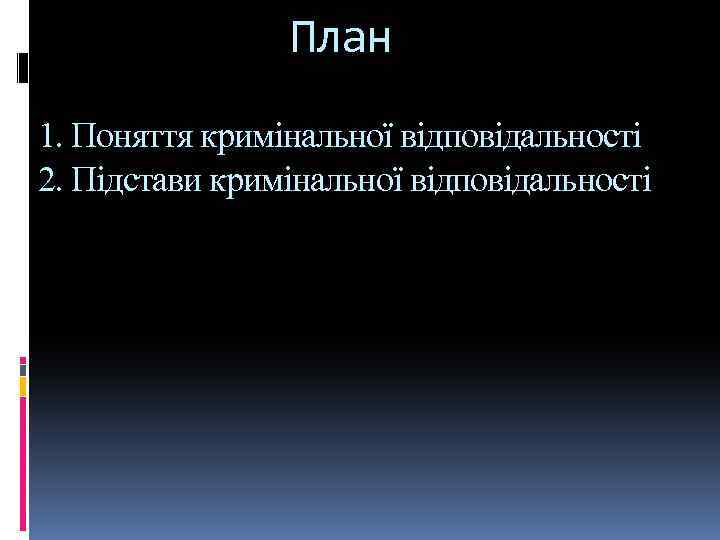 План

1. Поняття кримінальної відповідальності
2. Підстави кримінальної відповідальності